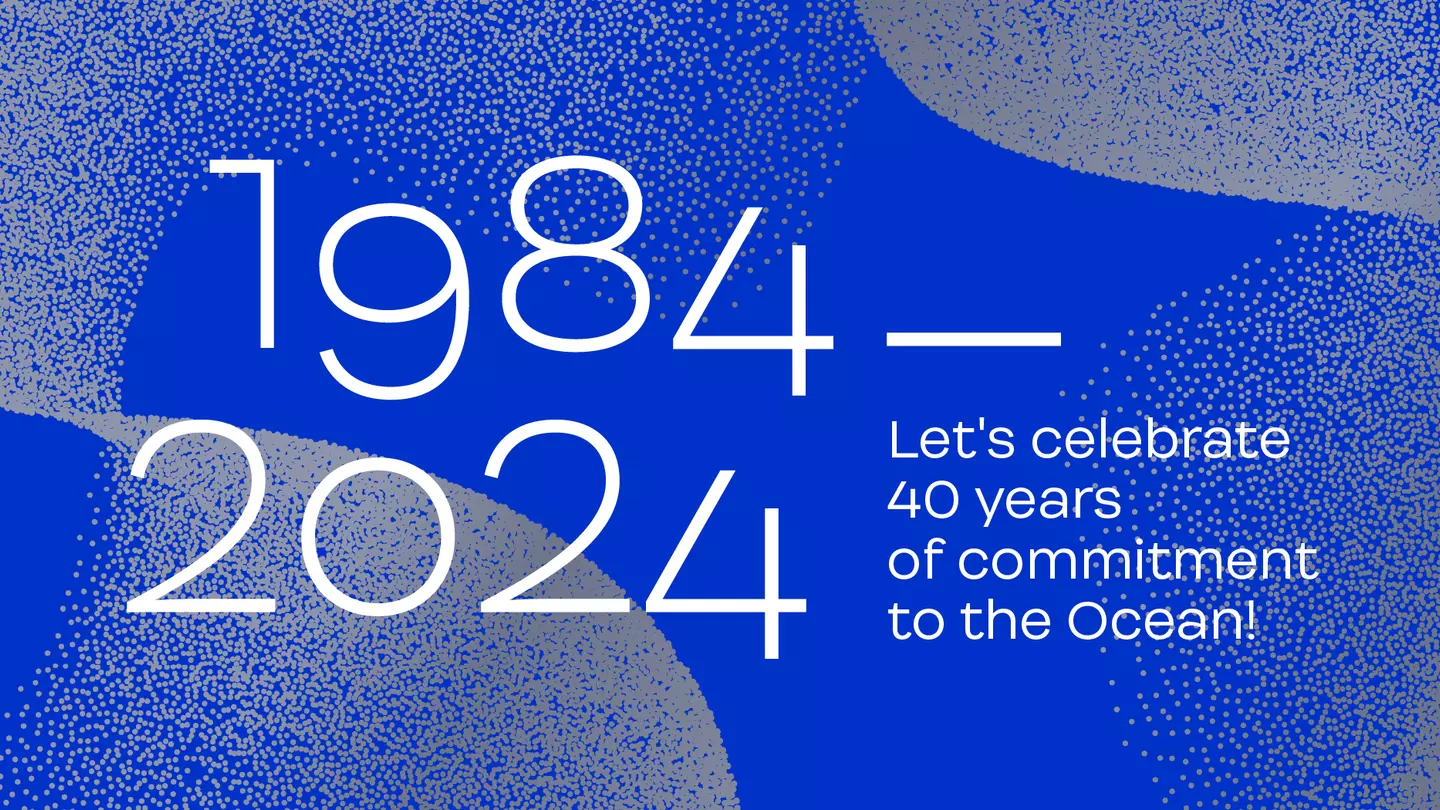 1984—
2024

Let's celebrate 40 years of commitment to the Ocean!